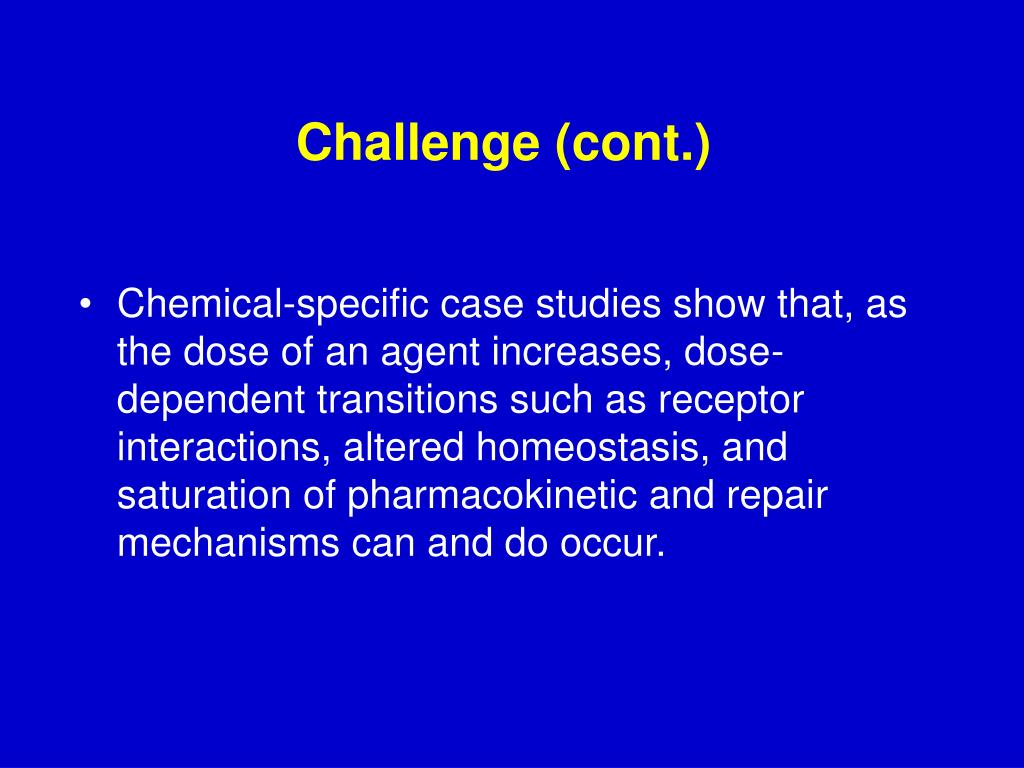 Challenge (cont.)

• Chemical-specific case studies show that, as the dose of an agent increases, dose-dependent transitions such as receptor interactions, altered homeostasis, and saturation of pharmacokinetic and repair mechanisms can and do occur.